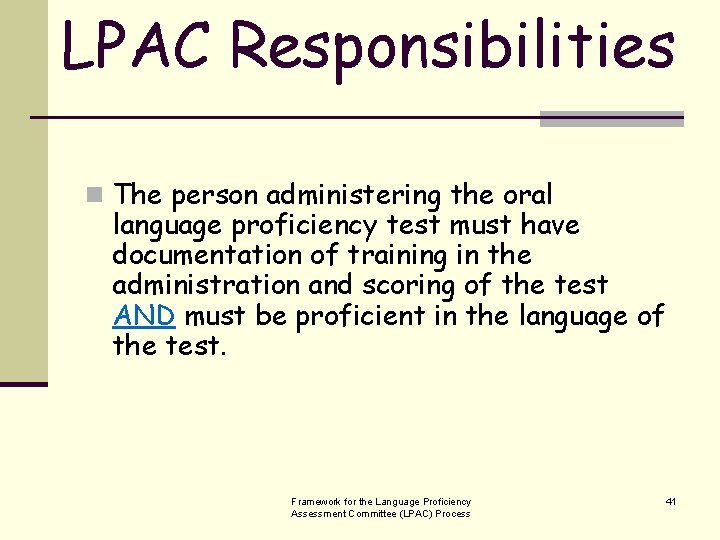 LPAC Responsibilities

The person administering the oral language proficiency test must have documentation of training in the administration and scoring of the test AND must be proficient in the language of the test.

Framework for the Language Proficiency Assessment Committee (LPAC) Process

41